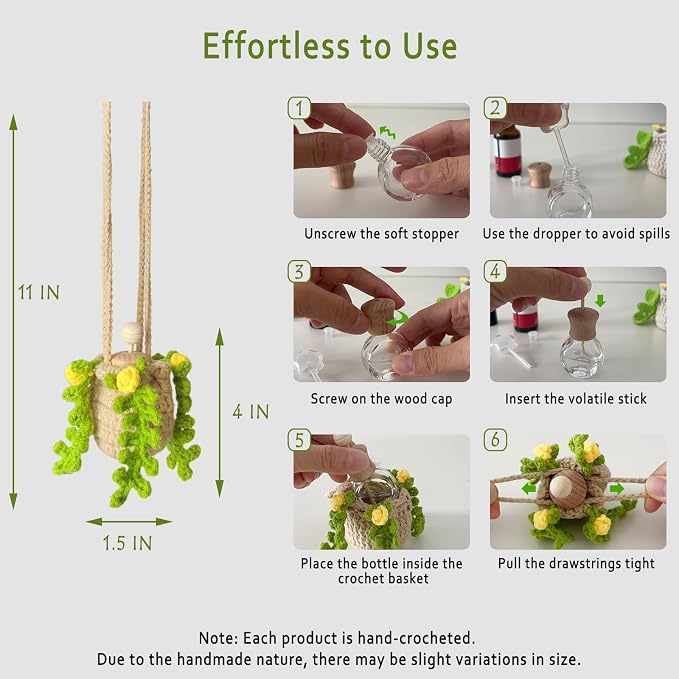 Effortless to Use

11 IN

4 IN

1.5 IN

1
Unscrew the soft stopper

2
Use the dropper to avoid spills

3
Screw on the wood cap

4
Insert the volatile stick

5
Place the bottle inside the crochet basket

6
Pull the drawstrings tight

Note: Each product is hand-crocheted.
Due to the handmade nature, there may be slight variations in size.